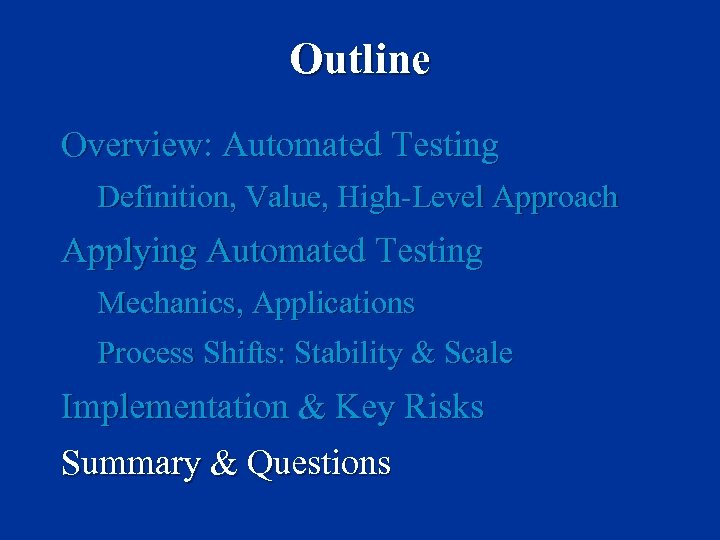 Outline

Overview: Automated Testing

Definition, Value, High-Level Approach

Applying Automated Testing

Mechanics, Applications

Process Shifts: Stability & Scale

Implementation & Key Risks

Summary & Questions